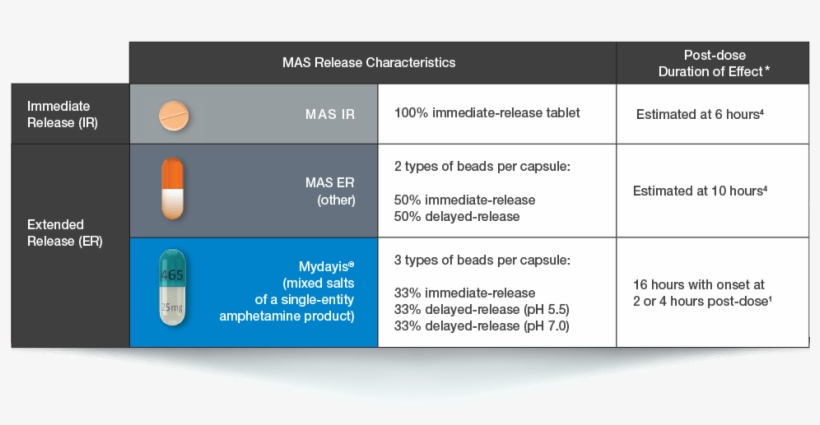 |  | MAS Release Characteristics |  | Post-dose Duration of Effect* |
|---|---|---|---|
| Immediate Release (IR) | MAS IR | 100% immediate-release tablet | Estimated at 6 hours⁴ |
| Extended Release (ER) | MAS ER (other) | 2 types of beads per capsule: 50% immediate-release 50% delayed-release | Estimated at 10 hours⁴ |
|  | 465 25mg Mydayis® (mixed salts of a single-entity amphetamine product) | 3 types of beads per capsule: 33% immediate-release 33% delayed-release (pH 5.5) 33% delayed-release (pH 7.0) | 16 hours with onset at 2 or 4 hours post-dose¹ |